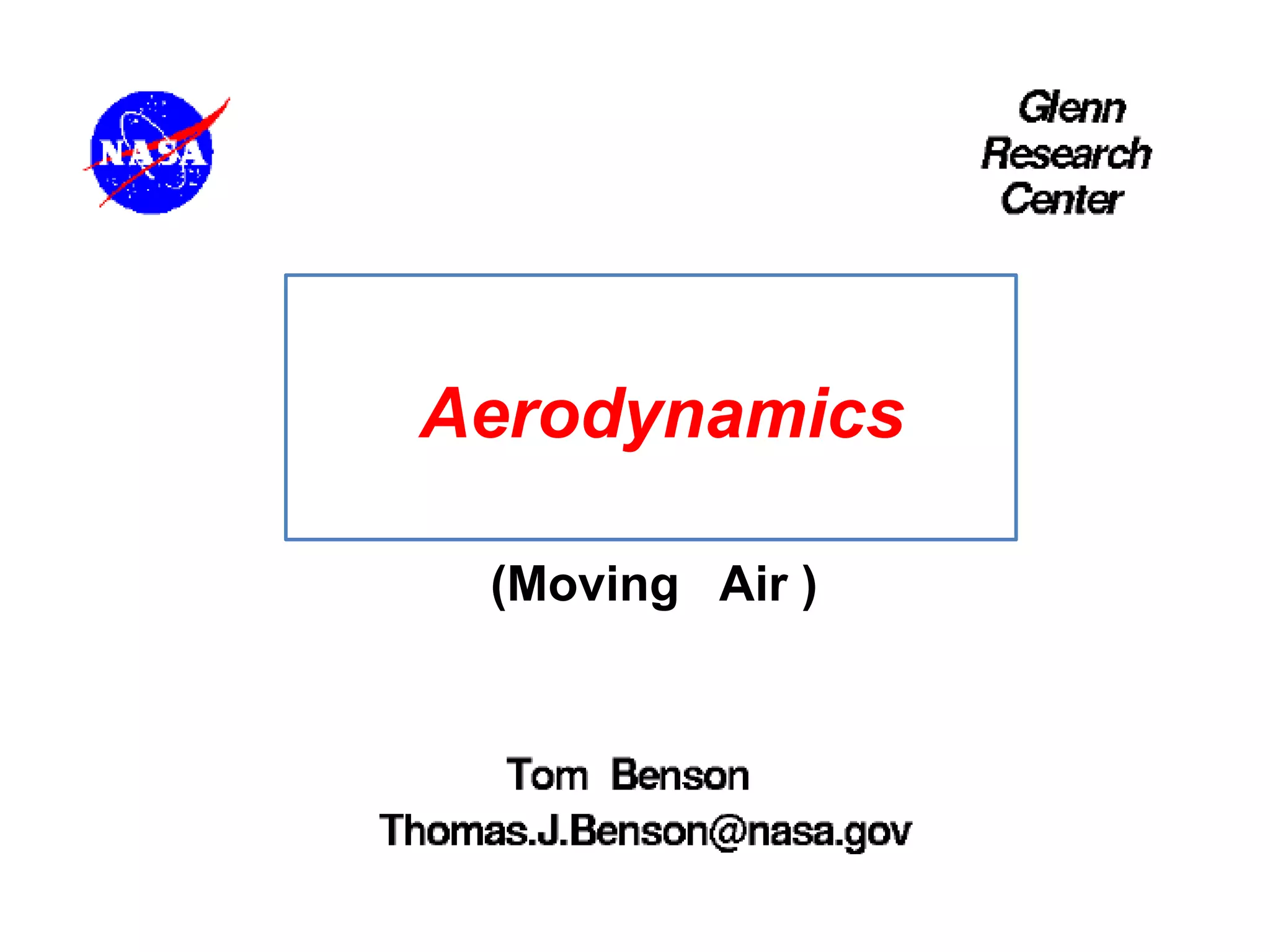 NASA

Glenn Research Center

Aerodynamics

(Moving Air )

Tom Benson
Thomas.J.Benson@nasa.gov